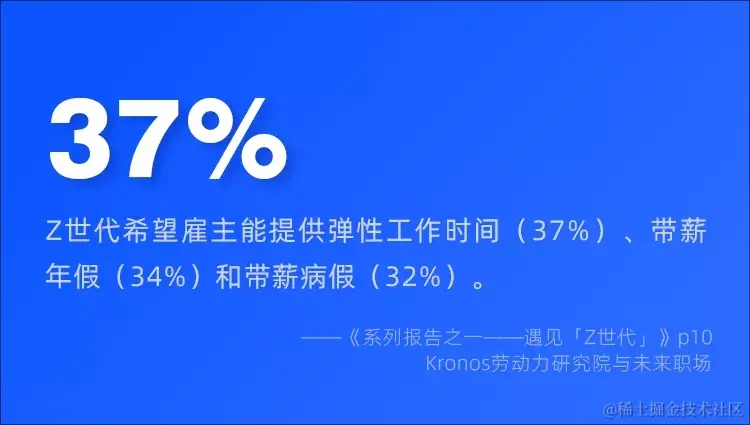 37%

Z世代希望雇主能提供弹性工作时间（37%）、带薪年假（34%）和带薪病假（32%）。

——《系列报告之一——遇见「Z世代」》p10
Kronos劳动力研究院与未来职场

@稀土掘金技术社区